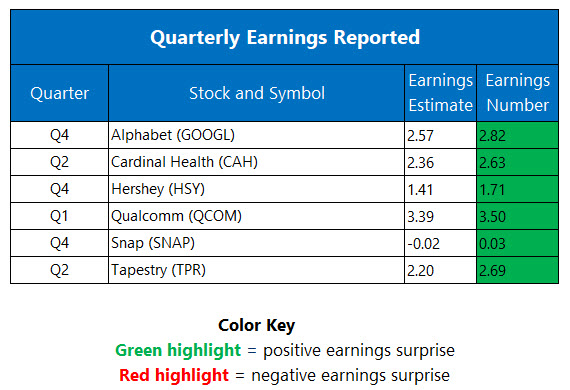 Quarterly Earnings Reported

| Quarter | Stock and Symbol | Earnings Estimate | Earnings Number |
|---|---|---|---|
| Q4 | Alphabet (GOOGL) | 2.57 | 2.82 |
| Q2 | Cardinal Health (CAH) | 2.36 | 2.63 |
| Q4 | Hershey (HSY) | 1.41 | 1.71 |
| Q1 | Qualcomm (QCOM) | 3.39 | 3.50 |
| Q4 | Snap (SNAP) | -0.02 | 0.03 |
| Q2 | Tapestry (TPR) | 2.20 | 2.69 |

Color Key
Green highlight = positive earnings surprise
Red highlight = negative earnings surprise